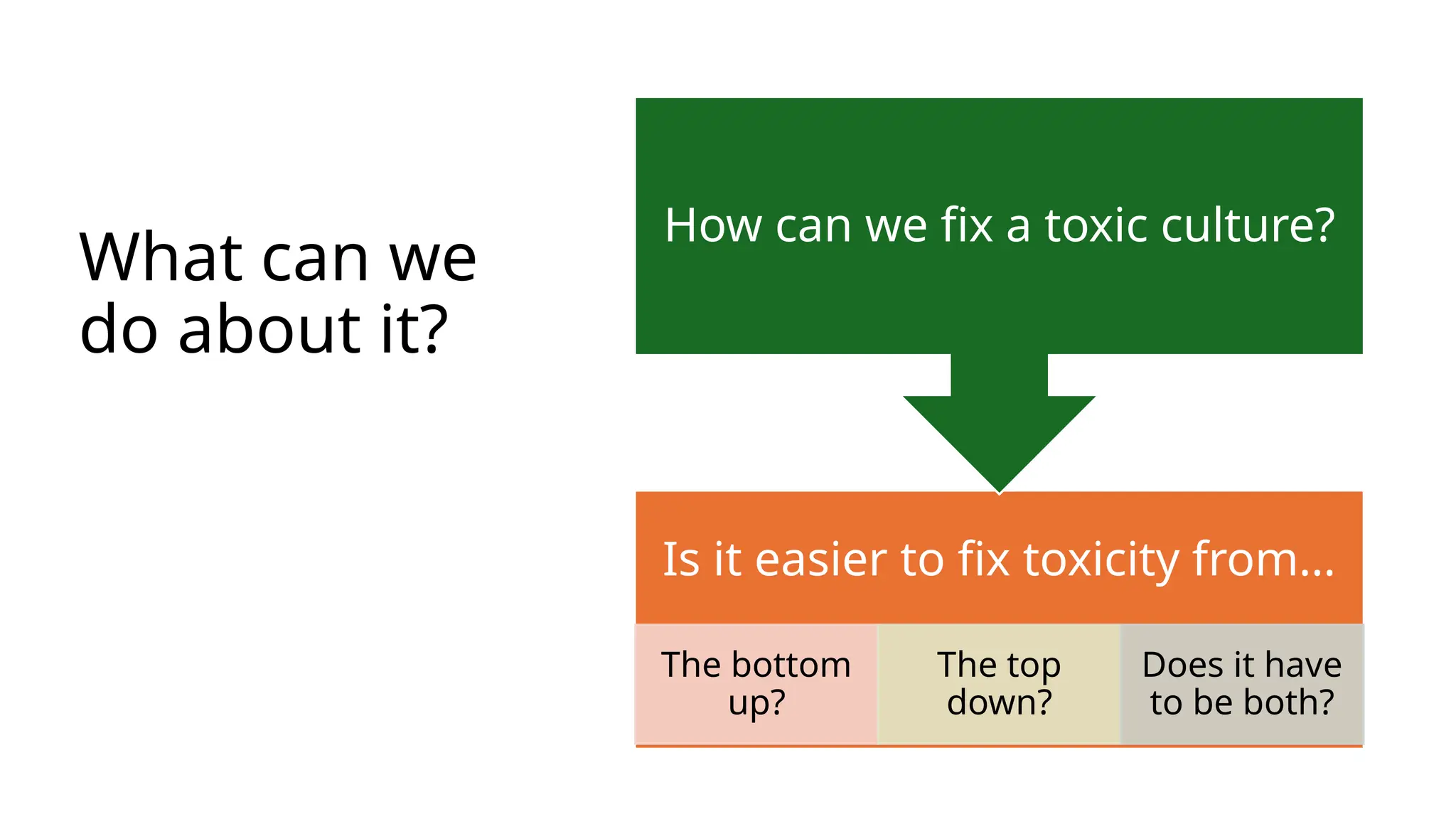 What can we do about it?

How can we fix a toxic culture?

Is it easier to fix toxicity from…

The bottom up?

The top down?

Does it have to be both?